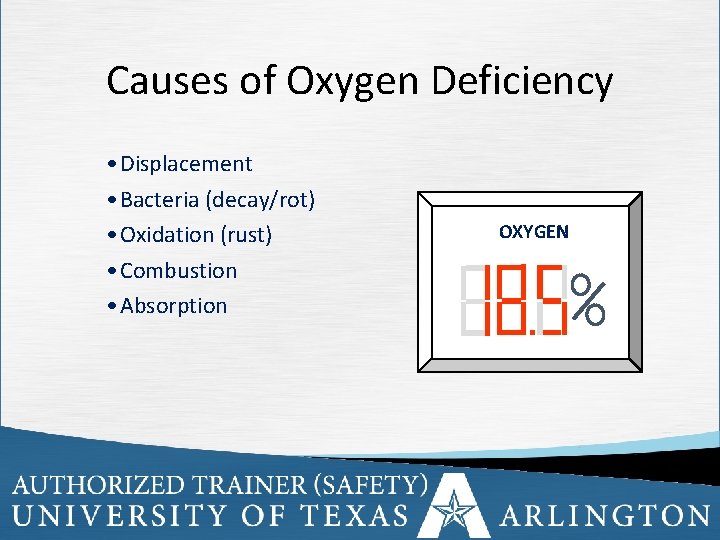 Causes of Oxygen Deficiency

• Displacement
• Bacteria (decay/rot)
• Oxidation (rust)
• Combustion
• Absorption

OXYGEN

18.5%

AUTHORIZED TRAINER (SAFETY)
UNIVERSITY OF TEXAS ARLINGTON